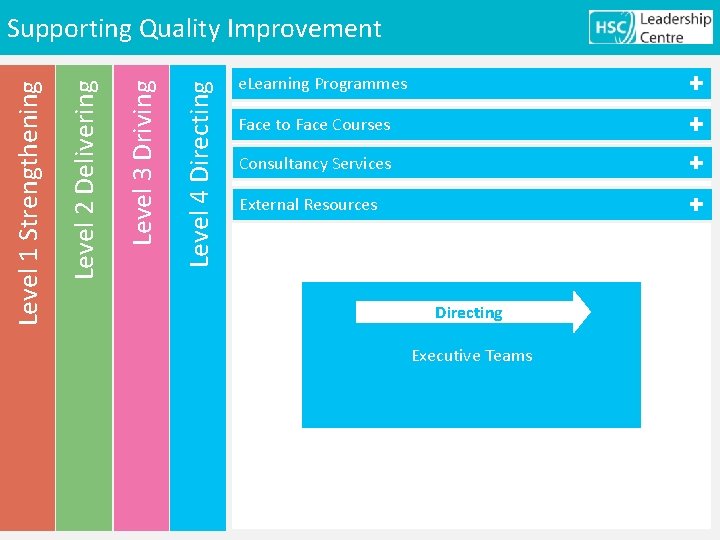 Supporting Quality Improvement

HSC Leadership Centre

Level 1 Strengthening

Level 2 Delivering

Level 3 Driving

Level 4 Directing

eLearning Programmes +

Face to Face Courses +

Consultancy Services +

External Resources +

Directing

Executive Teams